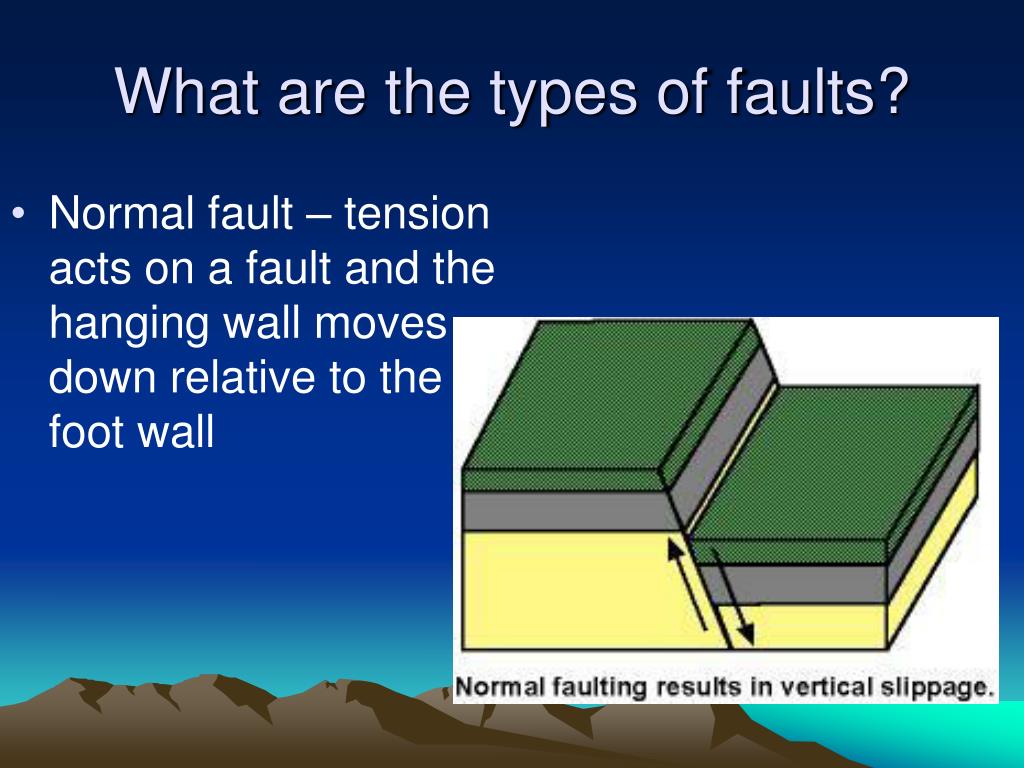 What are the types of faults?

• Normal fault – tension acts on a fault and the hanging wall moves down relative to the foot wall

Normal faulting results in vertical slippage.